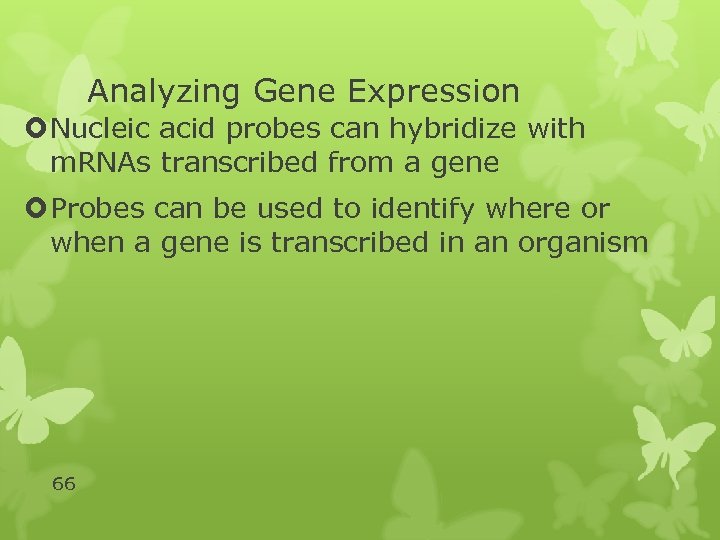 Analyzing Gene Expression

Nucleic acid probes can hybridize with mRNAs transcribed from a gene

Probes can be used to identify where or when a gene is transcribed in an organism

66